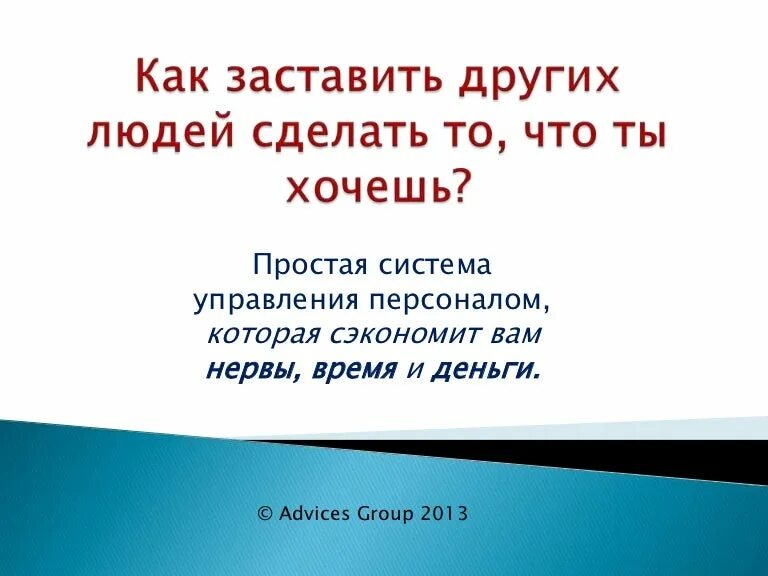 Как заставить других людей сделать то, что ты хочешь?

Простая система управления персоналом, которая сэкономит вам нервы, время и деньги.

© Advices Group 2013